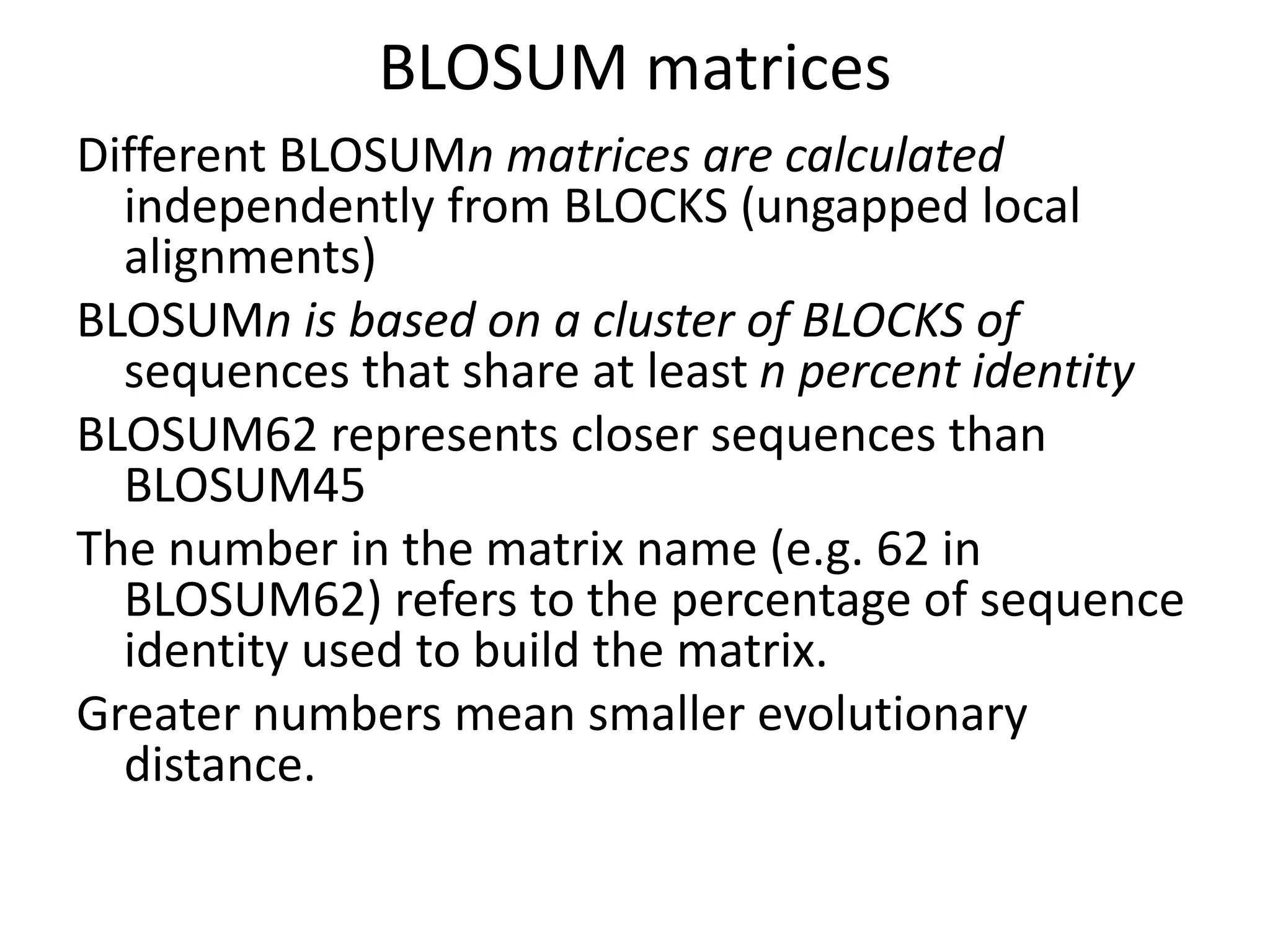 BLOSUM matrices

Different BLOSUMn matrices are calculated independently from BLOCKS (ungapped local alignments)

BLOSUMn is based on a cluster of BLOCKS of sequences that share at least n percent identity

BLOSUM62 represents closer sequences than BLOSUM45

The number in the matrix name (e.g. 62 in BLOSUM62) refers to the percentage of sequence identity used to build the matrix.

Greater numbers mean smaller evolutionary distance.